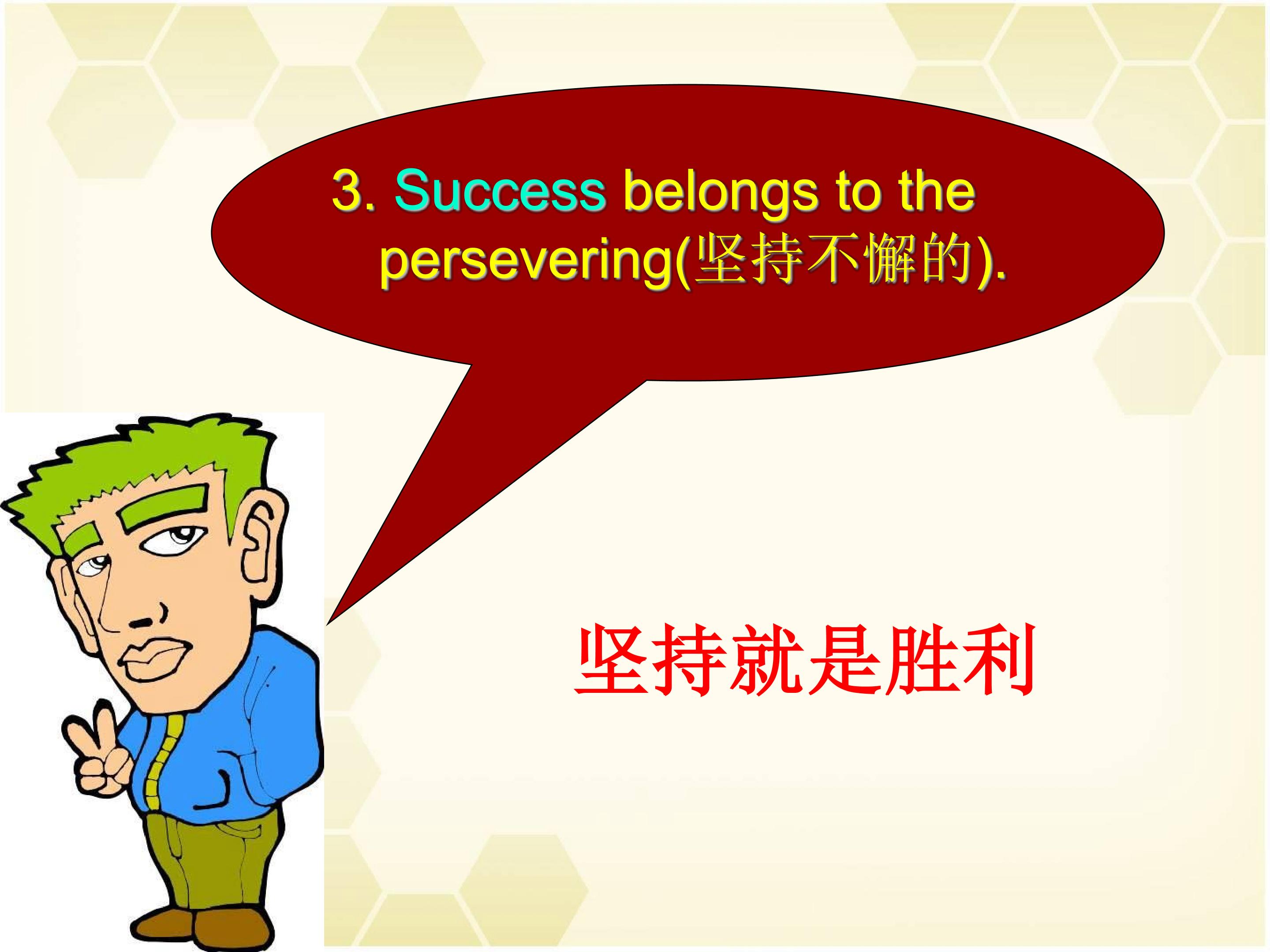 3. Success belongs to the persevering(坚持不懈的).

坚持就是胜利